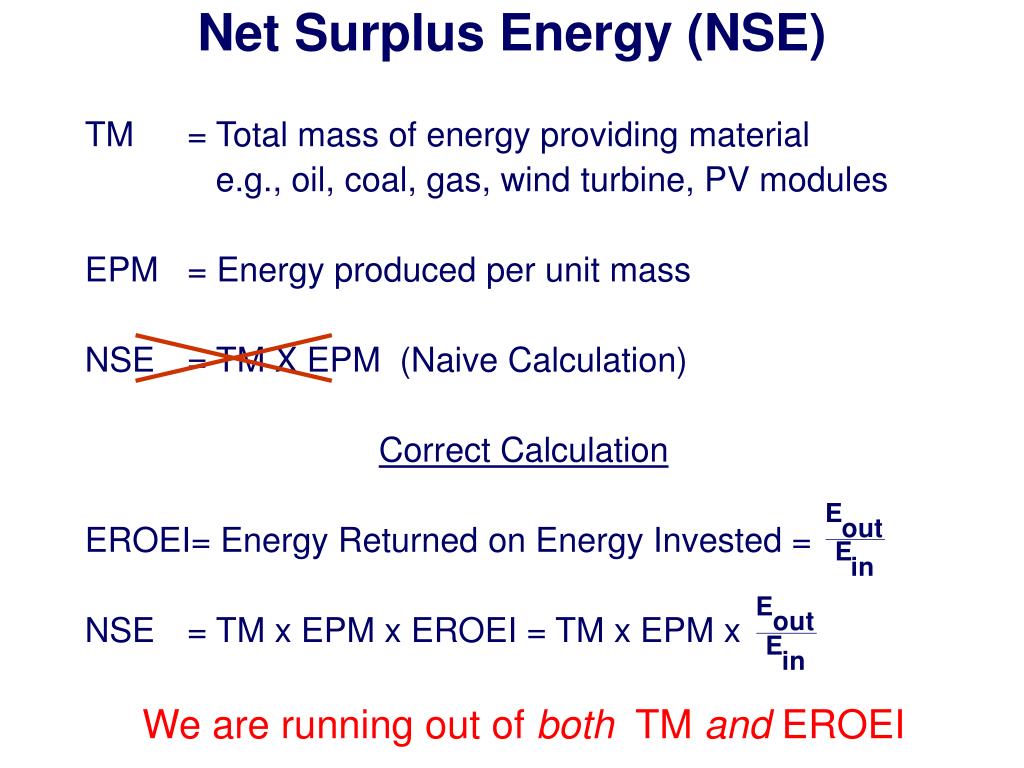 Net Surplus Energy (NSE)

TM = Total mass of energy providing material
e.g., oil, coal, gas, wind turbine, PV modules

EPM = Energy produced per unit mass

NSE = TM X EPM (Naive Calculation)

Correct Calculation

EROEI= Energy Returned on Energy Invested = $\frac{E_{out}}{E_{in}}$

NSE = TM x EPM x EROEI = TM x EPM x $\frac{E_{out}}{E_{in}}$

We are running out of both TM and EROEI